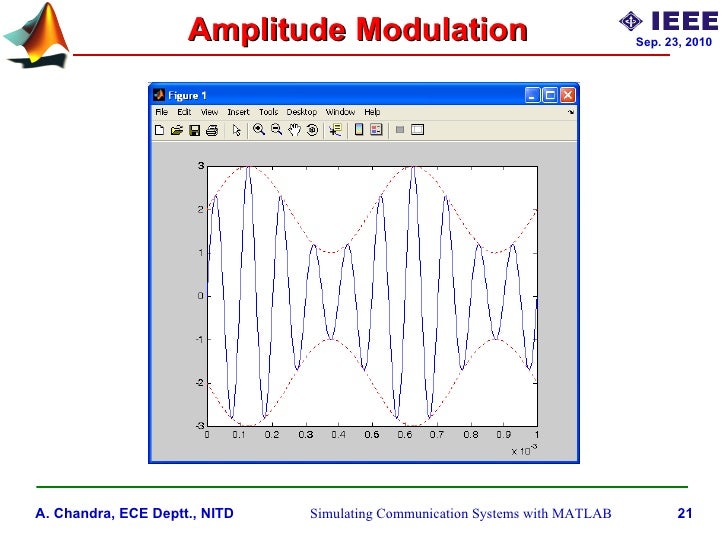 Amplitude Modulation

IEEE
Sep. 23, 2010

Figure 1

File Edit View Insert Tools Desktop Window Help

3
2
1
0
-1
-2
-3

0 0.1 0.2 0.3 0.4 0.5 0.6 0.7 0.8 0.9 1
$\times 10^{-3}$

A. Chandra, ECE Deptt., NITD

Simulating Communication Systems with MATLAB

21